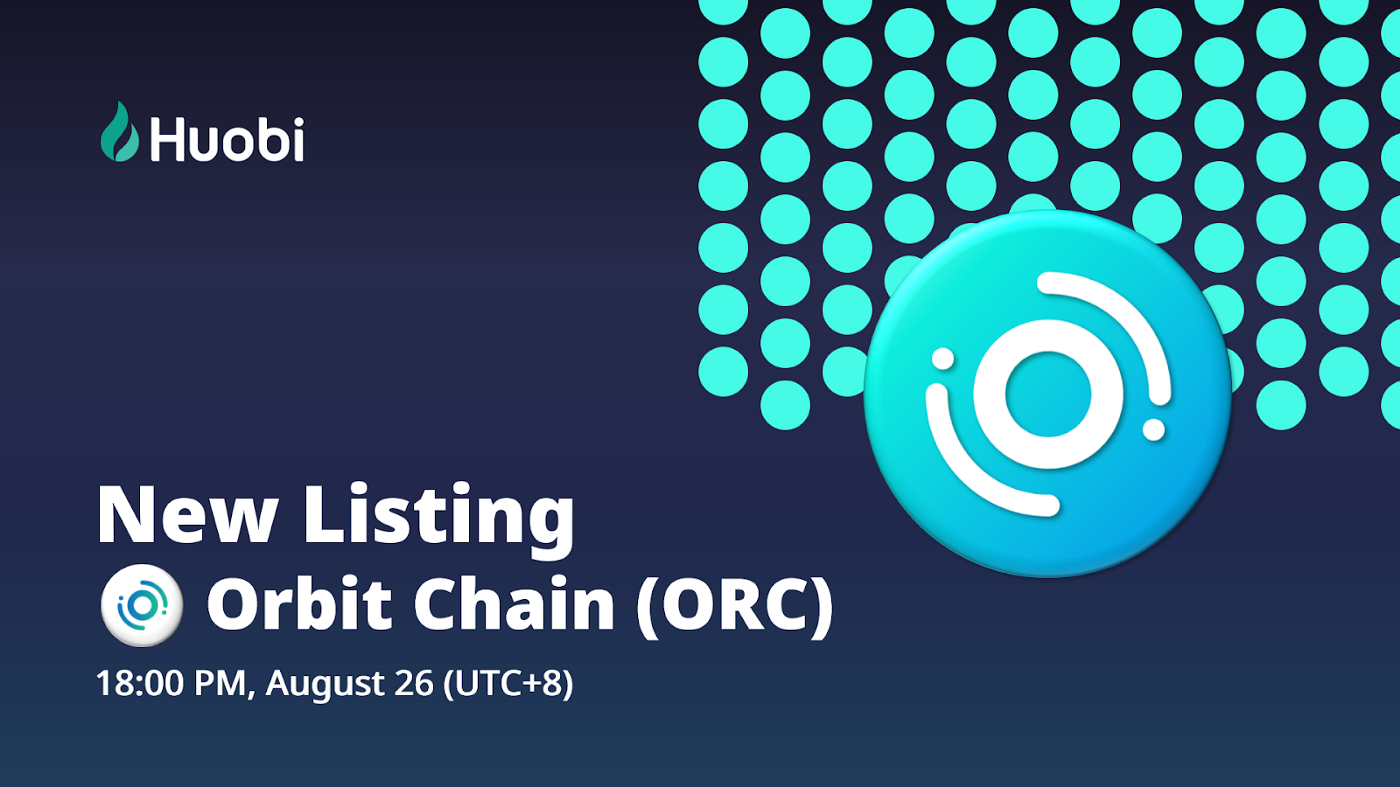 Huobi

New Listing

Orbit Chain (ORC)

18:00 PM, August 26 (UTC+8)